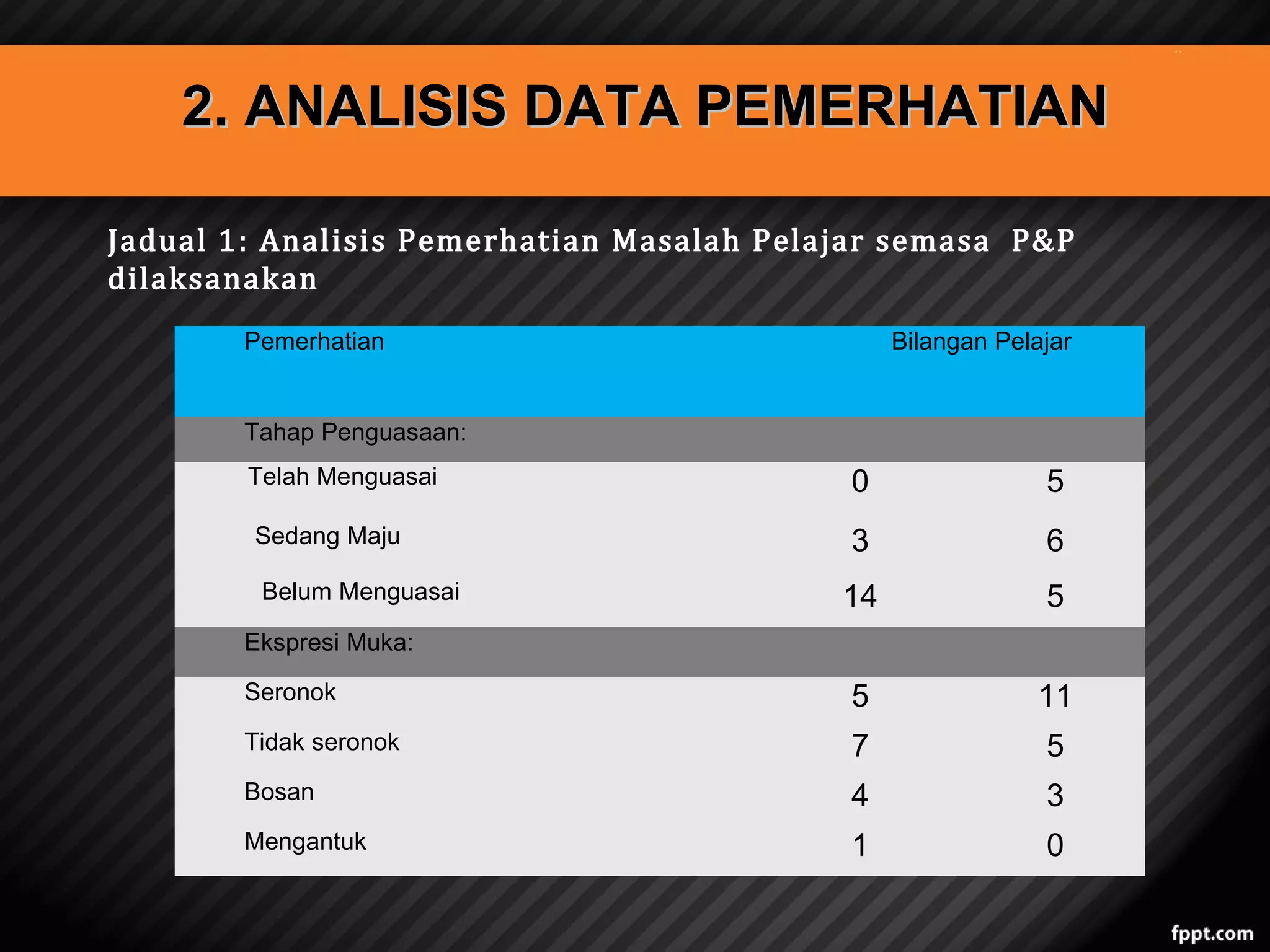 2. ANALISIS DATA PEMERHATIAN

Jadual 1: Analisis Pemerhatian Masalah Pelajar semasa P&P dilaksanakan

| Pemerhatian | Bilangan Pelajar | |
|---|---|---|
| Tahap Penguasaan: | | |
| Telah Menguasai | 0 | 5 |
| Sedang Maju | 3 | 6 |
| Belum Menguasai | 14 | 5 |
| Ekspresi Muka: | | |
| Seronok | 5 | 11 |
| Tidak seronok | 7 | 5 |
| Bosan | 4 | 3 |
| Mengantuk | 1 | 0 |

fppt.com